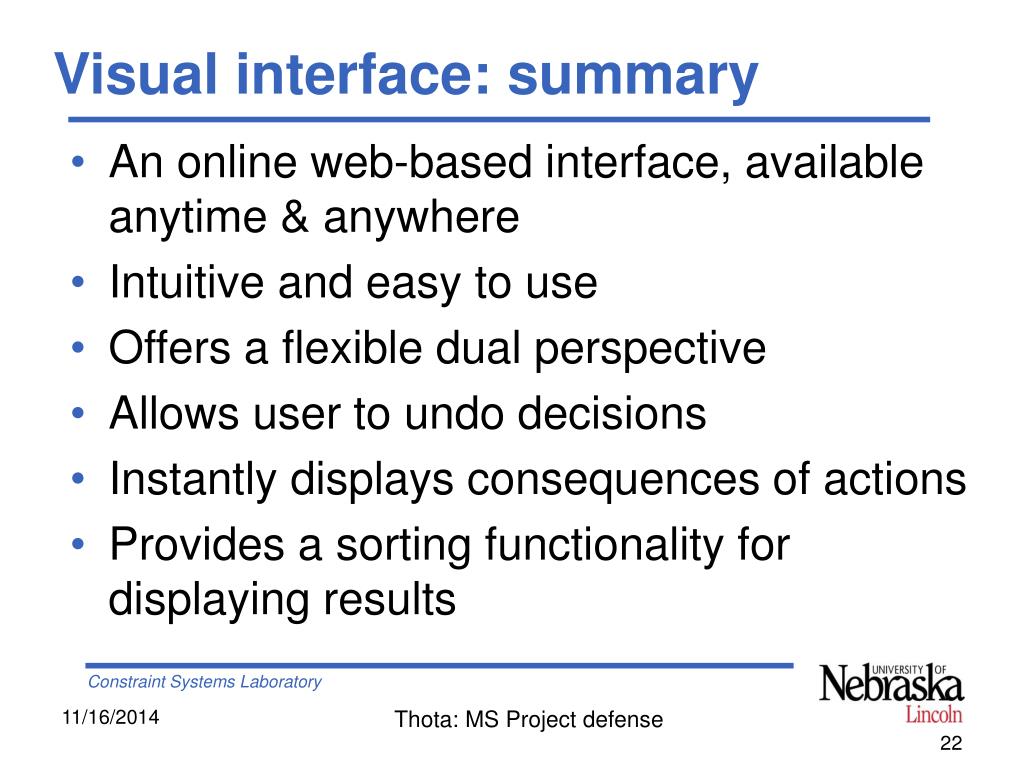 Visual interface: summary

• An online web-based interface, available anytime & anywhere
• Intuitive and easy to use
• Offers a flexible dual perspective
• Allows user to undo decisions
• Instantly displays consequences of actions
• Provides a sorting functionality for displaying results

Constraint Systems Laboratory

UNIVERSITY OF Nebraska Lincoln

11/16/2014

Thota: MS Project defense

22